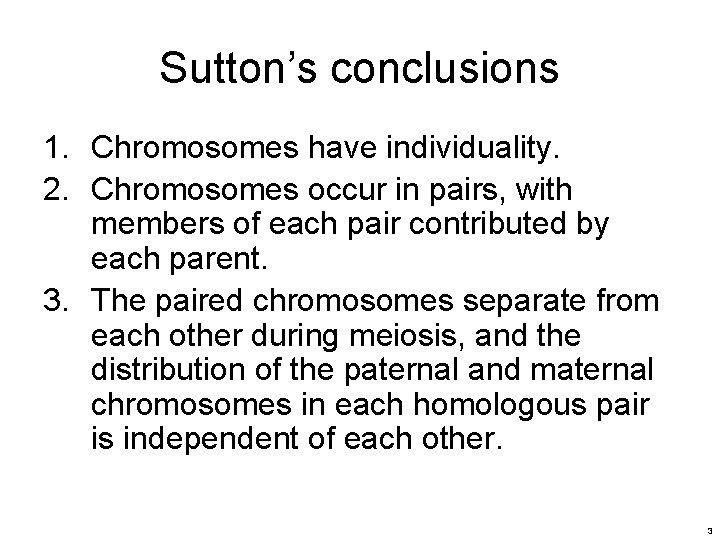 Sutton's conclusions

1. Chromosomes have individuality.
2. Chromosomes occur in pairs, with members of each pair contributed by each parent.
3. The paired chromosomes separate from each other during meiosis, and the distribution of the paternal and maternal chromosomes in each homologous pair is independent of each other.

3